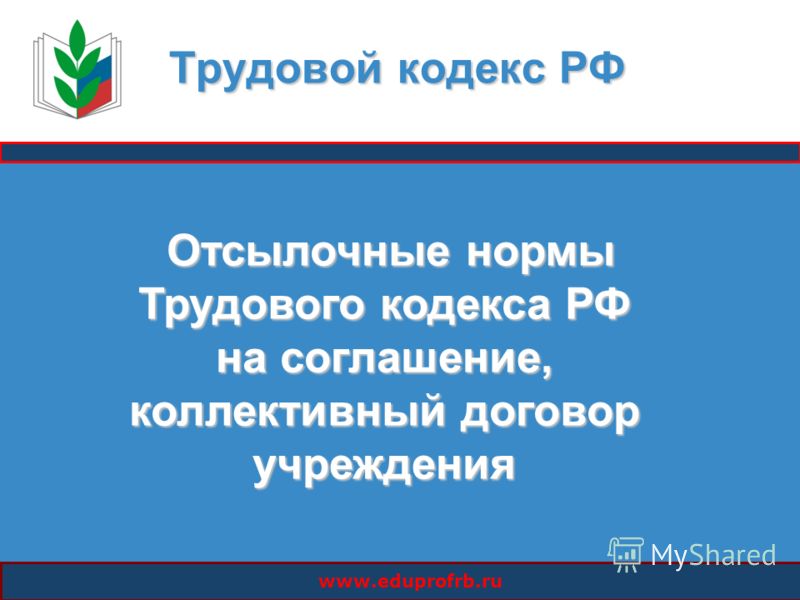 Трудовой кодекс РФ

Отсылочные нормы Трудового кодекса РФ на соглашение, коллективный договор учреждения

MyShared

www.eduprofrb.ru